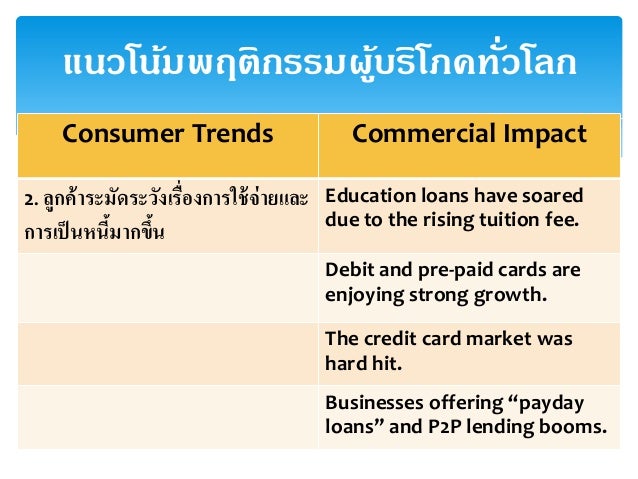 แนวโน้มพฤติกรรมผู้บริโภคทั่วโลก

| Consumer Trends | Commercial Impact |
|---|---|
| 2. ลูกค้าระมัดระวังเรื่องการใช้จ่ายและการเป็นหนี้มากขึ้น | Education loans have soared due to the rising tuition fee. |
| | Debit and pre-paid cards are enjoying strong growth. |
| | The credit card market was hard hit. |
| | Businesses offering “payday loans” and P2P lending booms. |